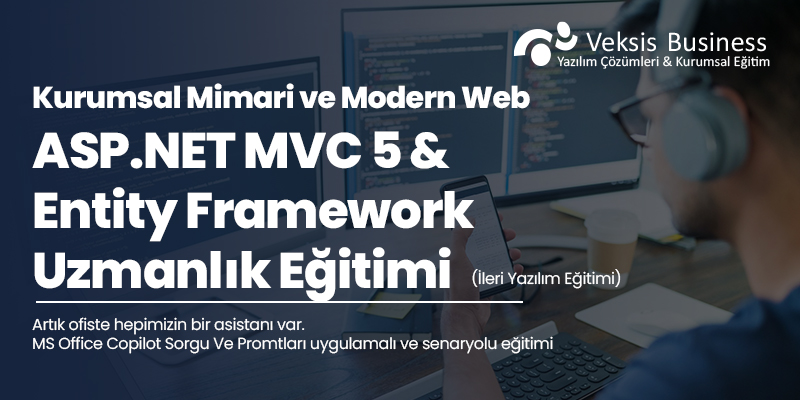 Veksis Business
Yazılım Çözümleri & Kurumsal Eğitim

Kurumsal Mimari ve Modern Web
ASP.NET MVC 5 &
Entity Framework
Uzmanlık Eğitimi (İleri Yazılım Eğitimi)

Artık ofiste hepimizin bir asistanı var.
MS Office Copilot Sorgu Ve Promtları uygulamalı ve senaryolu eğitimi